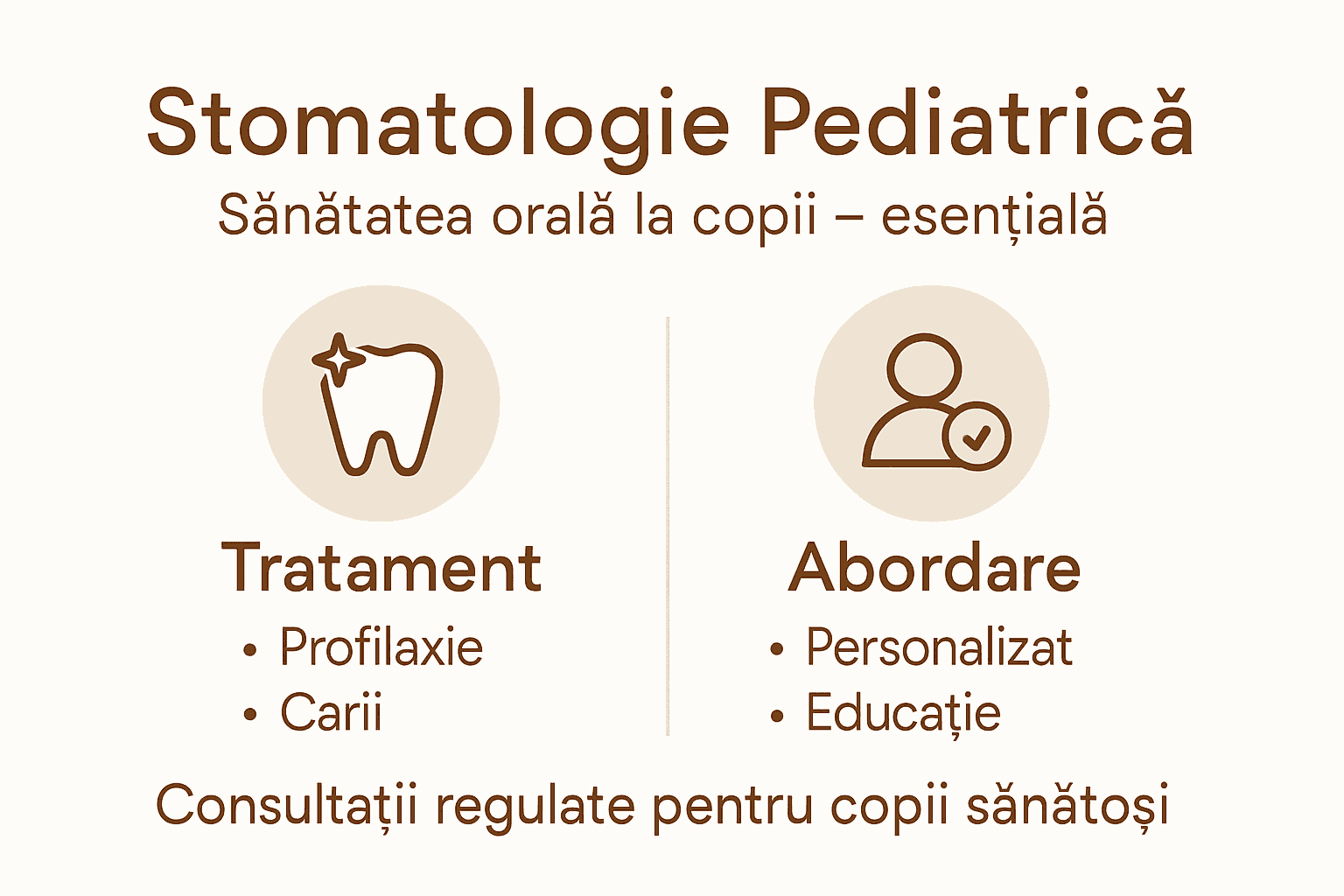 Stomatologie Pediatrică
Sănătatea orală la copii – esențială

Tratament
• Profilaxie
• Carii

Abordare
• Personalizat
• Educație

Consultații regulate pentru copii sănătoși